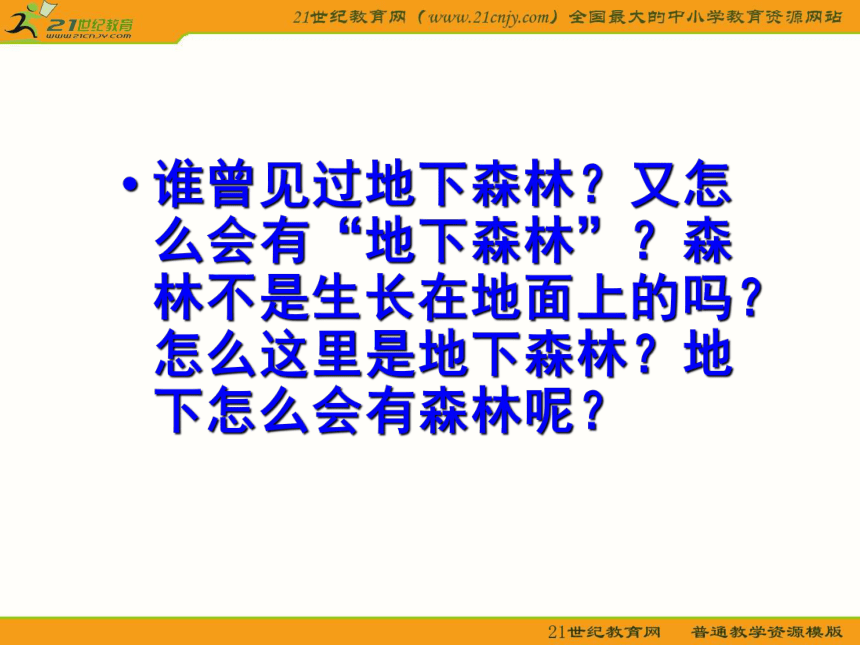 21世纪教育
www.21cnjy.com

21世纪教育网（www.21cnjy.com）全国最大的中小学教育资源网站

• 谁曾见过地下森林？又怎么会有“地下森林”？森林不是生长在地面上的吗？怎么这里是地下森林？地下怎么会有森林呢？

21世纪教育网　普通教学资源模版